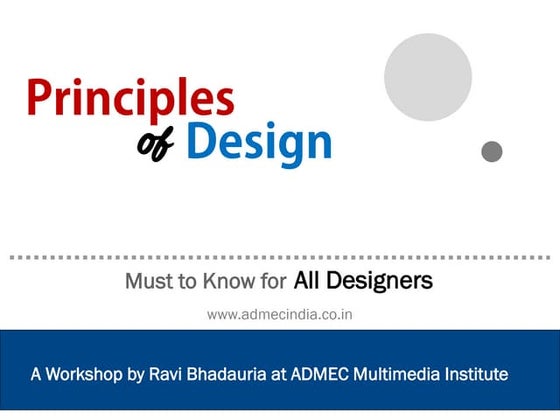 Principles of Design

Must to Know for All Designers

www.admecindia.co.in

A Workshop by Ravi Bhadauria at ADMEC Multimedia Institute